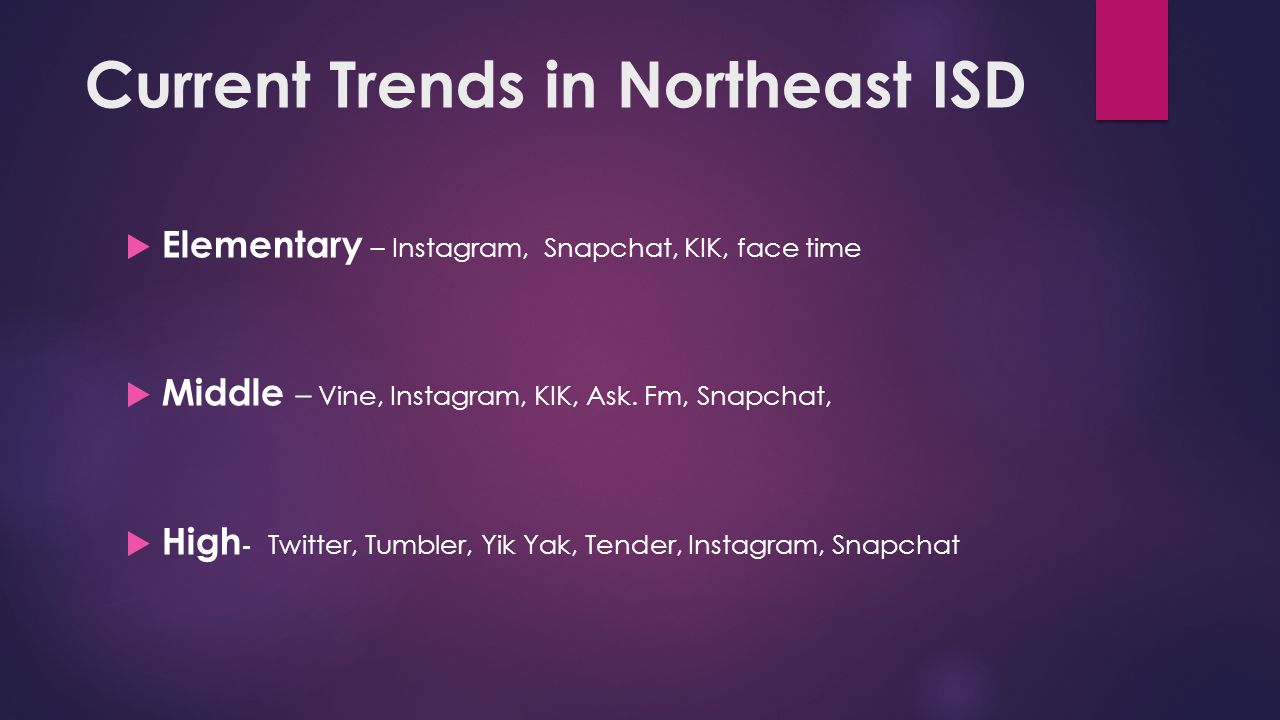 Current Trends in Northeast ISD

Elementary – Instagram, Snapchat, KIK, face time

Middle – Vine, Instagram, KIK, Ask. Fm, Snapchat,

High- Twitter, Tumbler, Yik Yak, Tender, Instagram, Snapchat